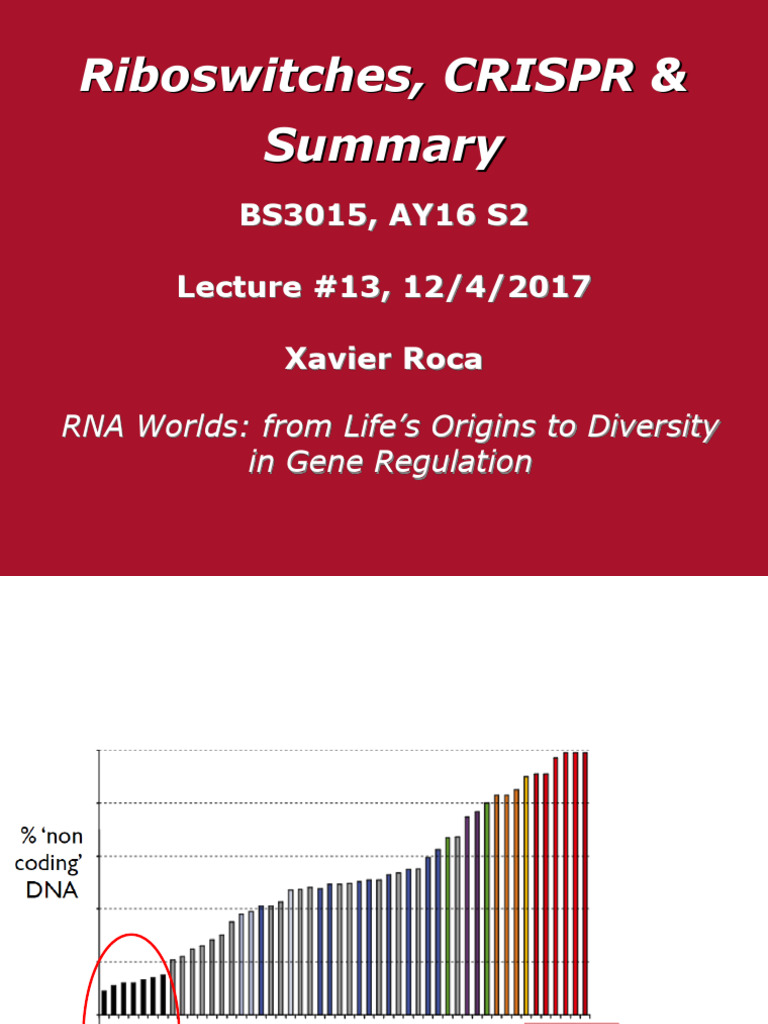 Riboswitches, CRISPR & Summary

BS3015, AY16 S2

Lecture #13, 12/4/2017

Xavier Roca

RNA Worlds: from Life's Origins to Diversity in Gene Regulation

% 'non coding' DNA